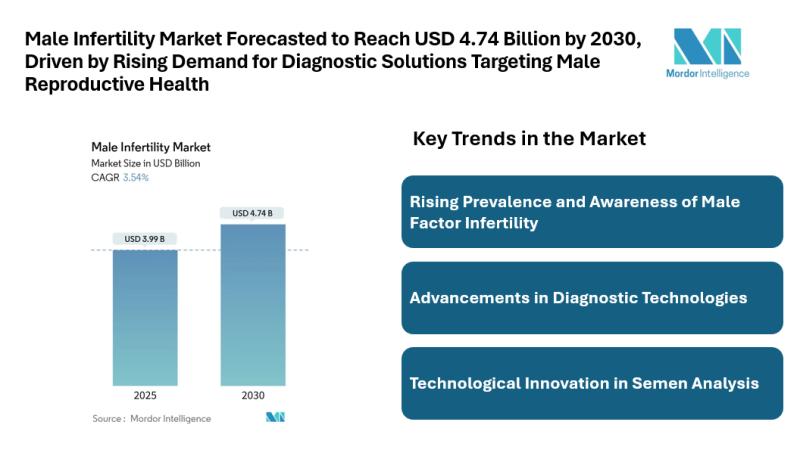 Male Infertility Market Forecasted to Reach USD 4.74 Billion by 2030, Driven by Rising Demand for Diagnostic Solutions Targeting Male Reproductive Health

Mordor Intelligence

Male Infertility Market
Market Size in USD Billion
CAGR 3.54%

USD 3.99 B
USD 4.74 B

2025
2030

Source : Mordor Intelligence

Key Trends in the Market

Rising Prevalence and Awareness of Male Factor Infertility

Advancements in Diagnostic Technologies

Technological Innovation in Semen Analysis